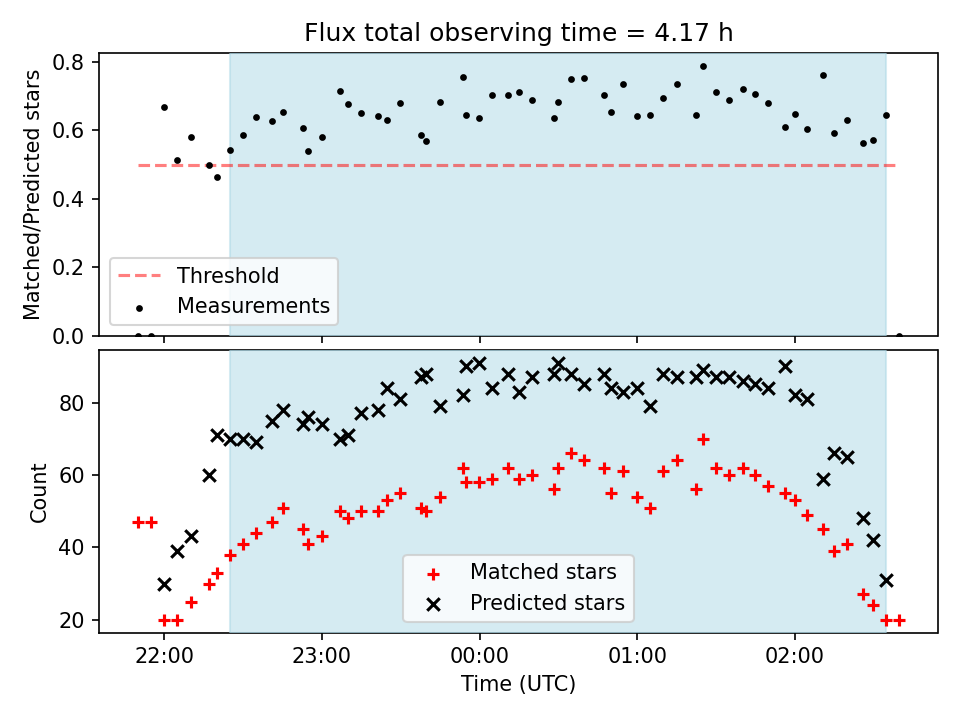 Flux total observing time = 4.17 h

Matched/Predicted stars

0.8
0.6
0.4
0.2
0.0

Threshold
Measurements

Count

80
60
40
20

Matched stars
Predicted stars

22:00
23:00
00:00
01:00
02:00

Time (UTC)